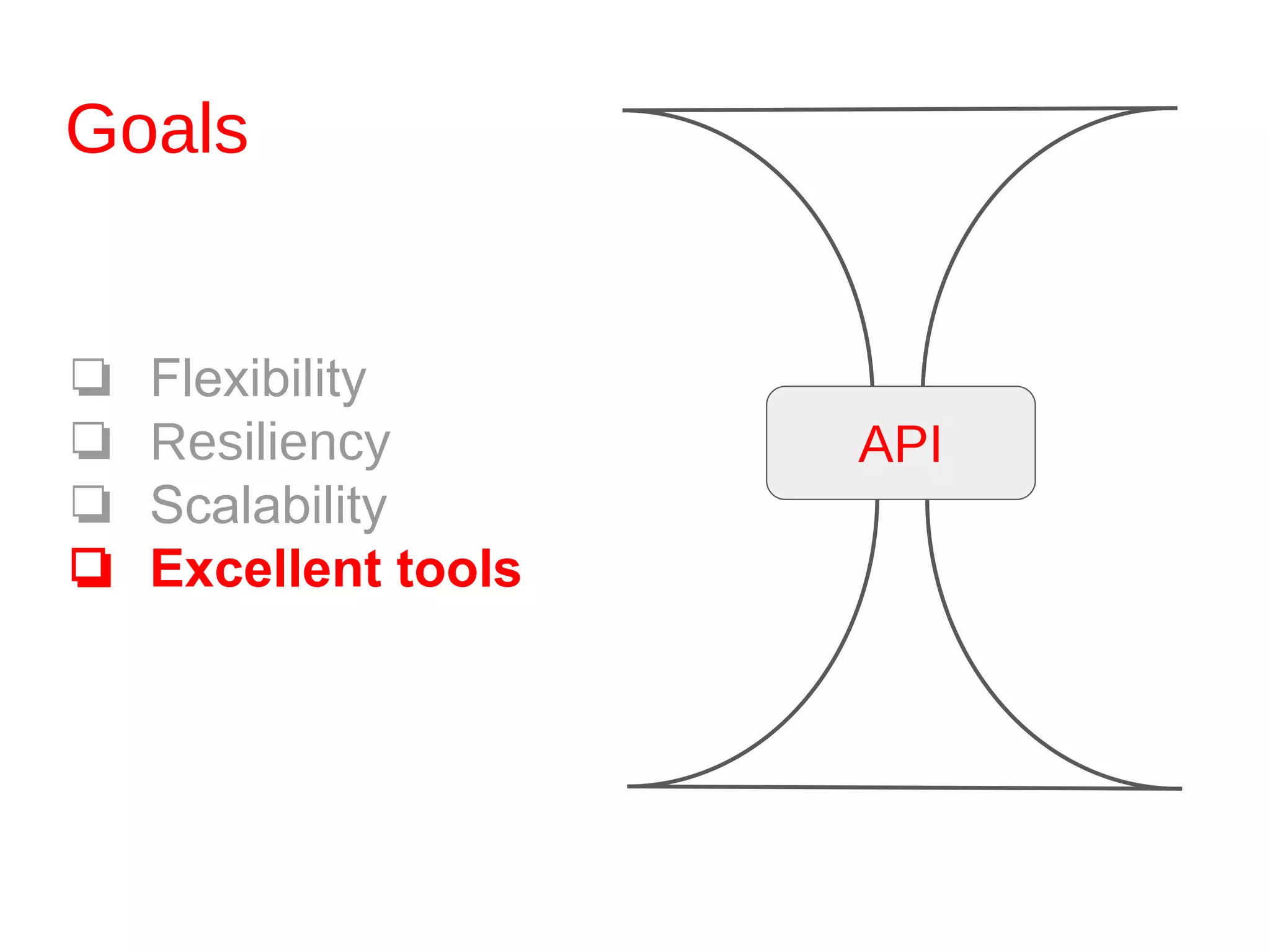 Goals

❑ Flexibility
❑ Resiliency
❑ Scalability
❑ Excellent tools

API